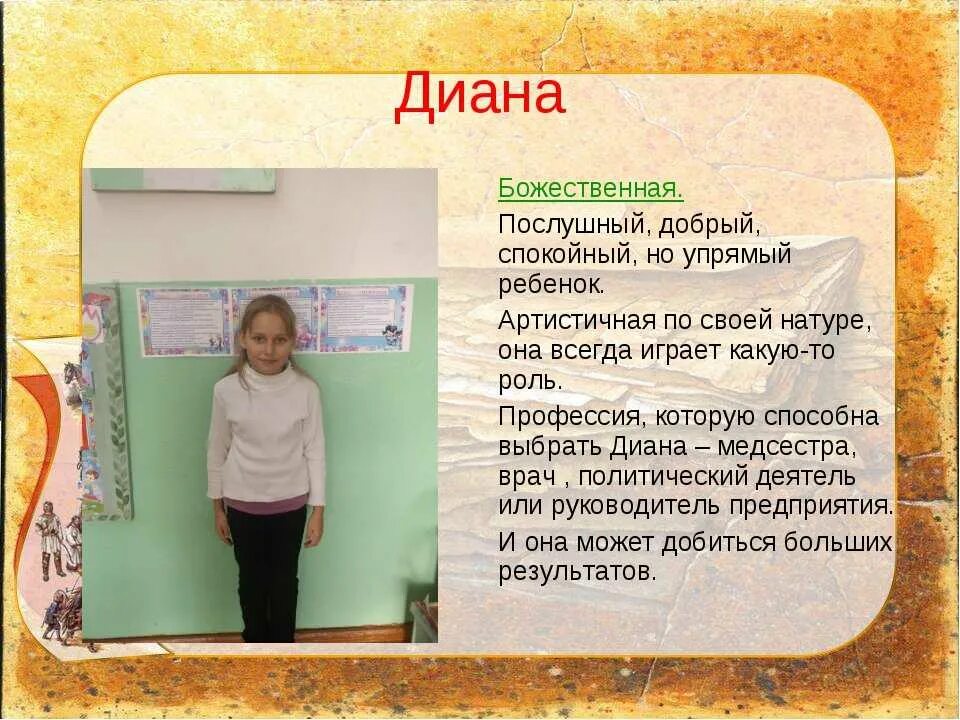 Диана

Божественная.

Послушный, добрый, спокойный, но упрямый ребенок.

Артистичная по своей натуре, она всегда играет какую-то роль.

Профессия, которую способна выбрать Диана – медсестра, врач , политический деятель или руководитель предприятия.

И она может добиться больших результатов.